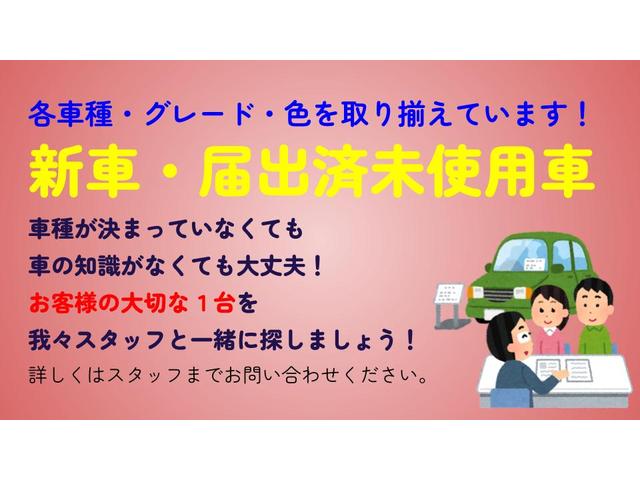 各車種・グレード・色を取り揃えています！

新車・届出済未使用車

車種が決まっていなくても
車の知識がなくても大丈夫！
お客様の大切な１台を
我々スタッフと一緒に探しましょう！
詳しくはスタッフまでお問い合わせください。